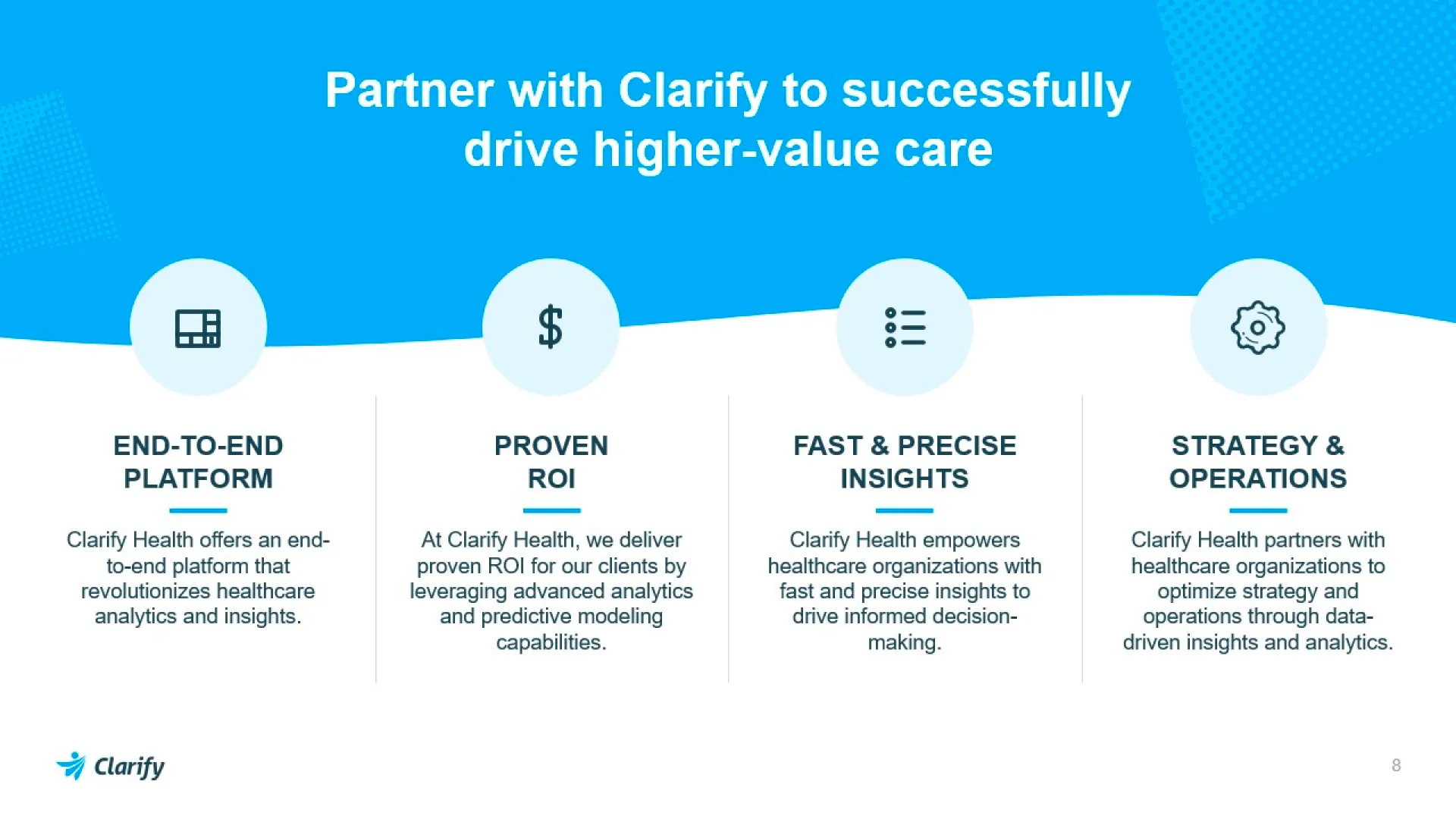 Partner with Clarify to successfully drive higher-value care

$

END-TO-END PLATFORM

Clarify Health offers an end-to-end platform that revolutionizes healthcare analytics and insights.

PROVEN ROI

At Clarify Health, we deliver proven ROI for our clients by leveraging advanced analytics and predictive modeling capabilities.

FAST & PRECISE INSIGHTS

Clarify Health empowers healthcare organizations with fast and precise insights to drive informed decision-making.

STRATEGY & OPERATIONS

Clarify Health partners with healthcare organizations to optimize strategy and operations through data-driven insights and analytics.

Clarify

8